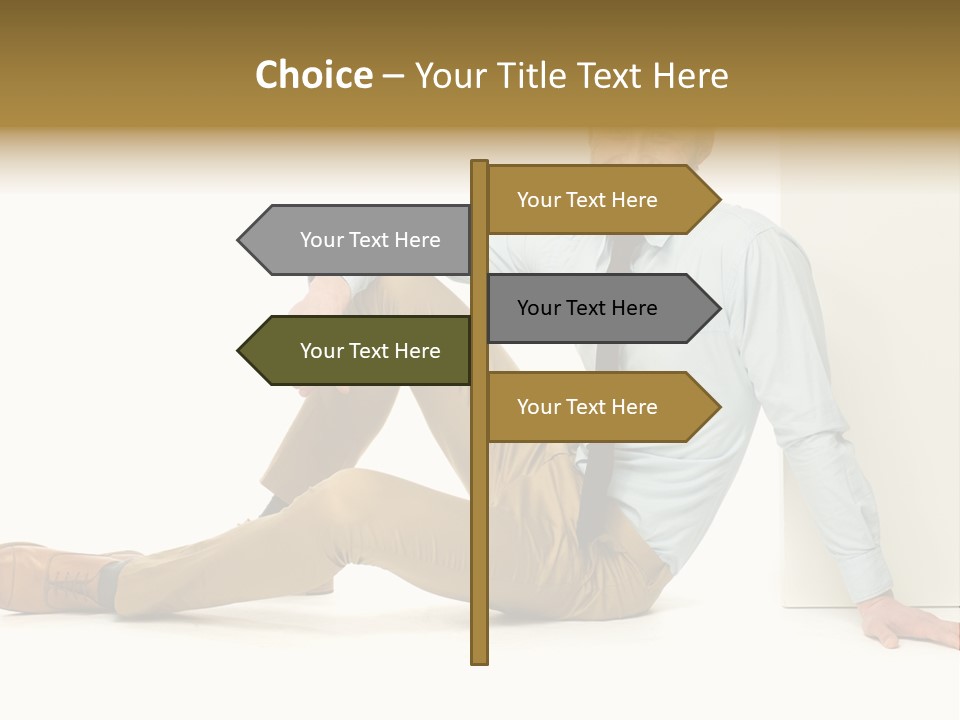 Choice – Your Title Text Here

Your Text Here

Your Text Here

Your Text Here

Your Text Here

Your Text Here